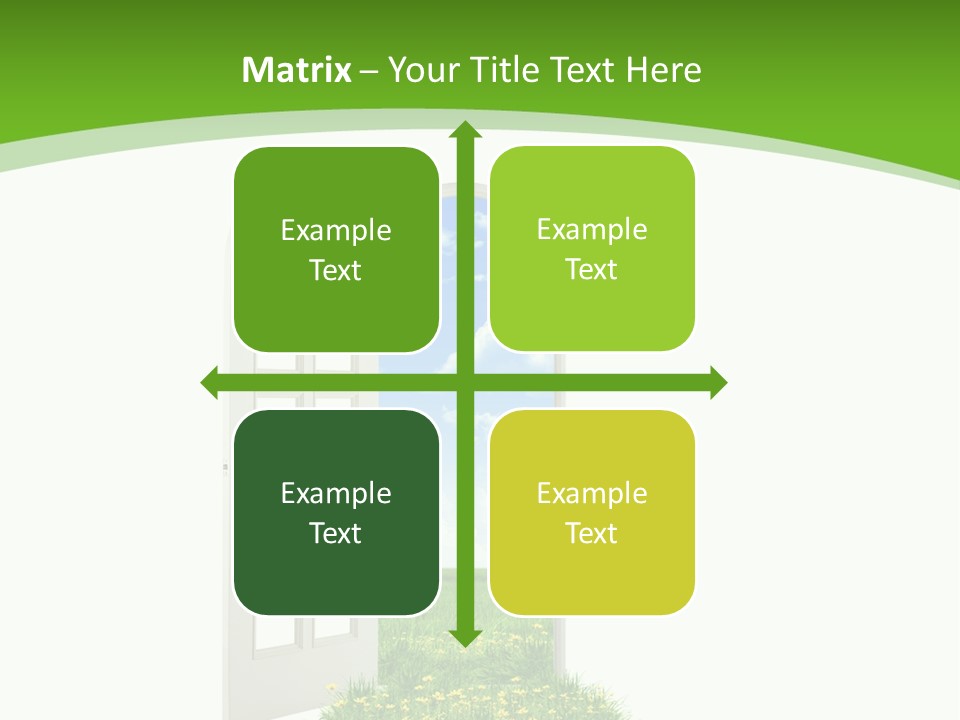 Matrix – Your Title Text Here

Example Text

Example Text

Example Text

Example Text